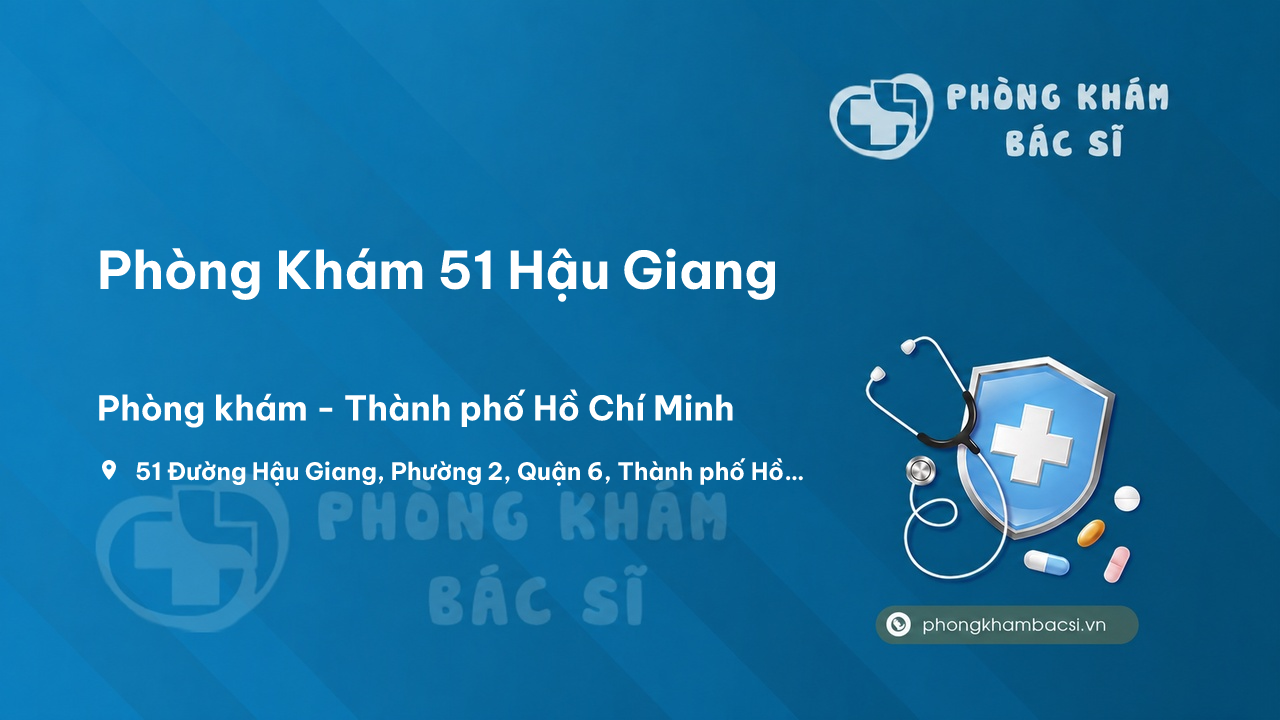 PHÒNG KHÁM BÁC SĨ

Phòng Khám 51 Hậu Giang

Phòng khám - Thành phố Hồ Chí Minh

51 Đường Hậu Giang, Phường 2, Quận 6, Thành phố Hồ...

PHÒNG KHÁM BÁC SĨ

phongkhambacsi.vn